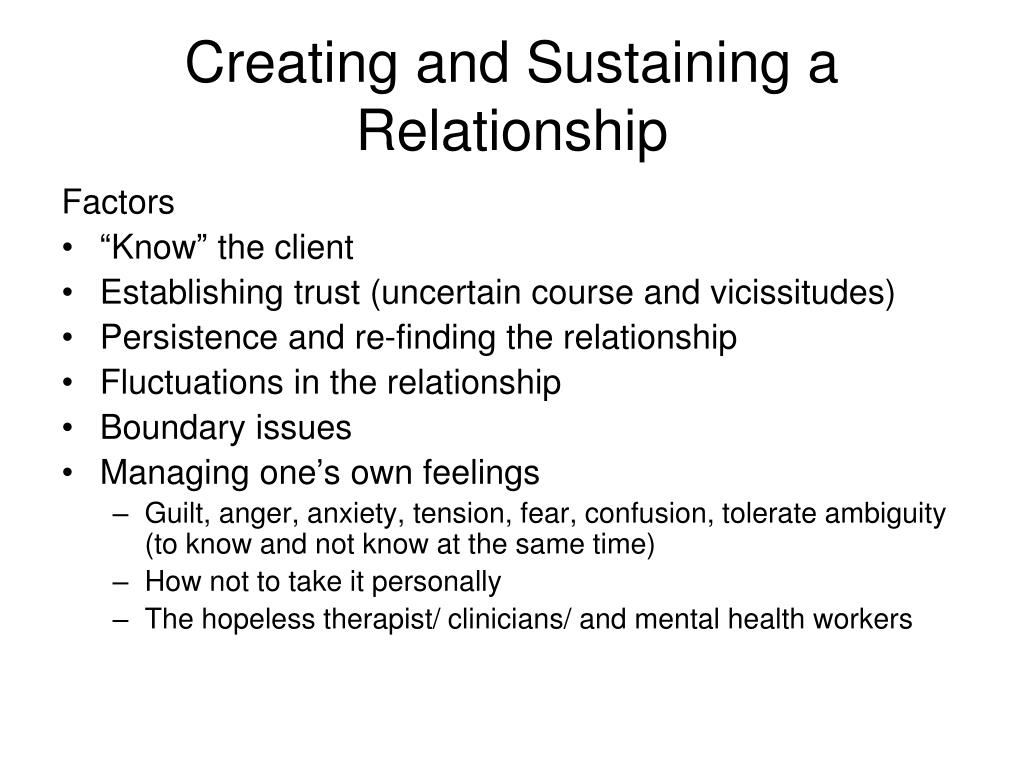 Creating and Sustaining a Relationship

Factors
• “Know” the client
• Establishing trust (uncertain course and vicissitudes)
• Persistence and re-finding the relationship
• Fluctuations in the relationship
• Boundary issues
• Managing one’s own feelings
– Guilt, anger, anxiety, tension, fear, confusion, tolerate ambiguity (to know and not know at the same time)
– How not to take it personally
– The hopeless therapist/ clinicians/ and mental health workers